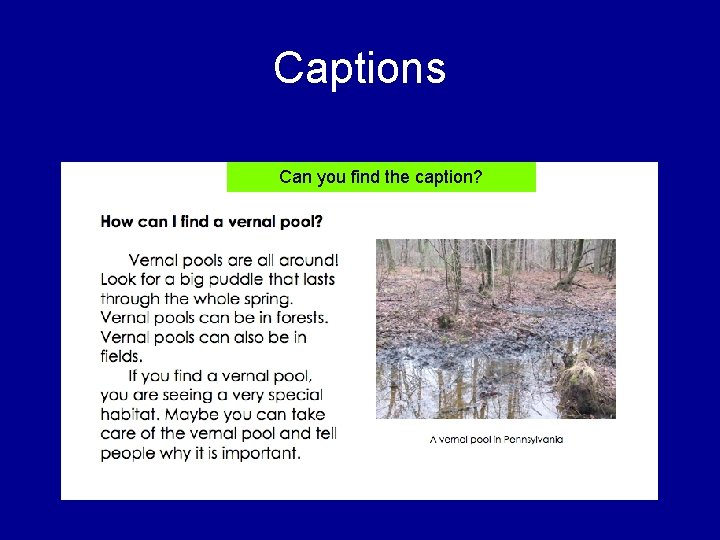 Captions

Can you find the caption?

How can I find a vernal pool?

Vernal pools are all around! Look for a big puddle that lasts through the whole spring. Vernal pools can be in forests. Vernal pools can also be in fields.

If you find a vernal pool, you are seeing a very special habitat. Maybe you can take care of the vernal pool and tell people why it is important.

A vernal pool in Pennsylvania